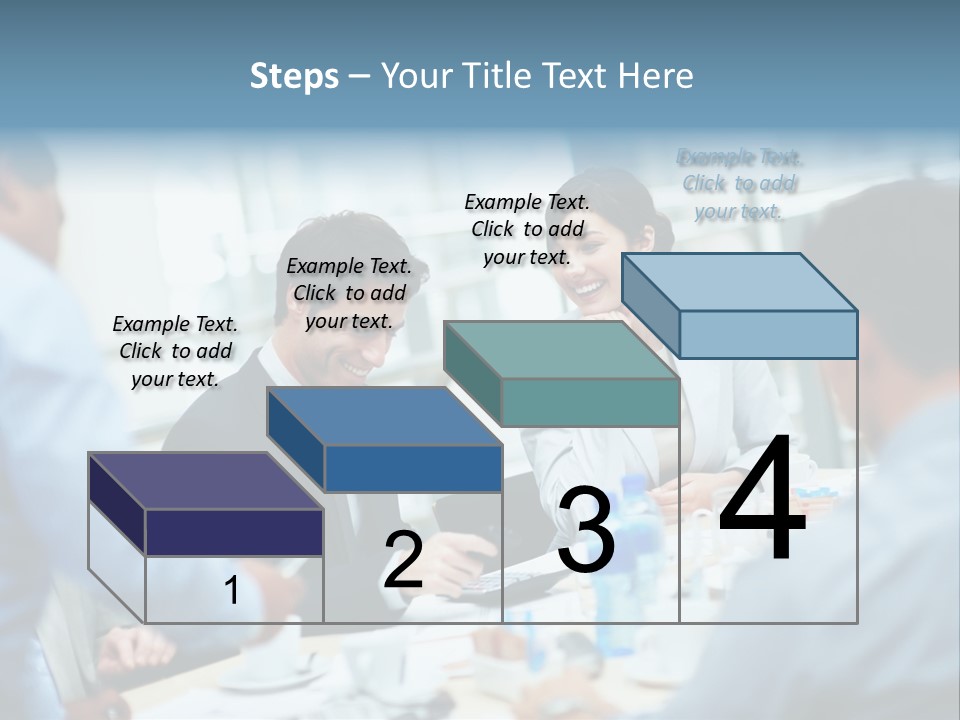 Steps – Your Title Text Here

Example Text. Click to add your text.

Example Text. Click to add your text.

Example Text. Click to add your text.

Example Text. Click to add your text.

1

2

3

4